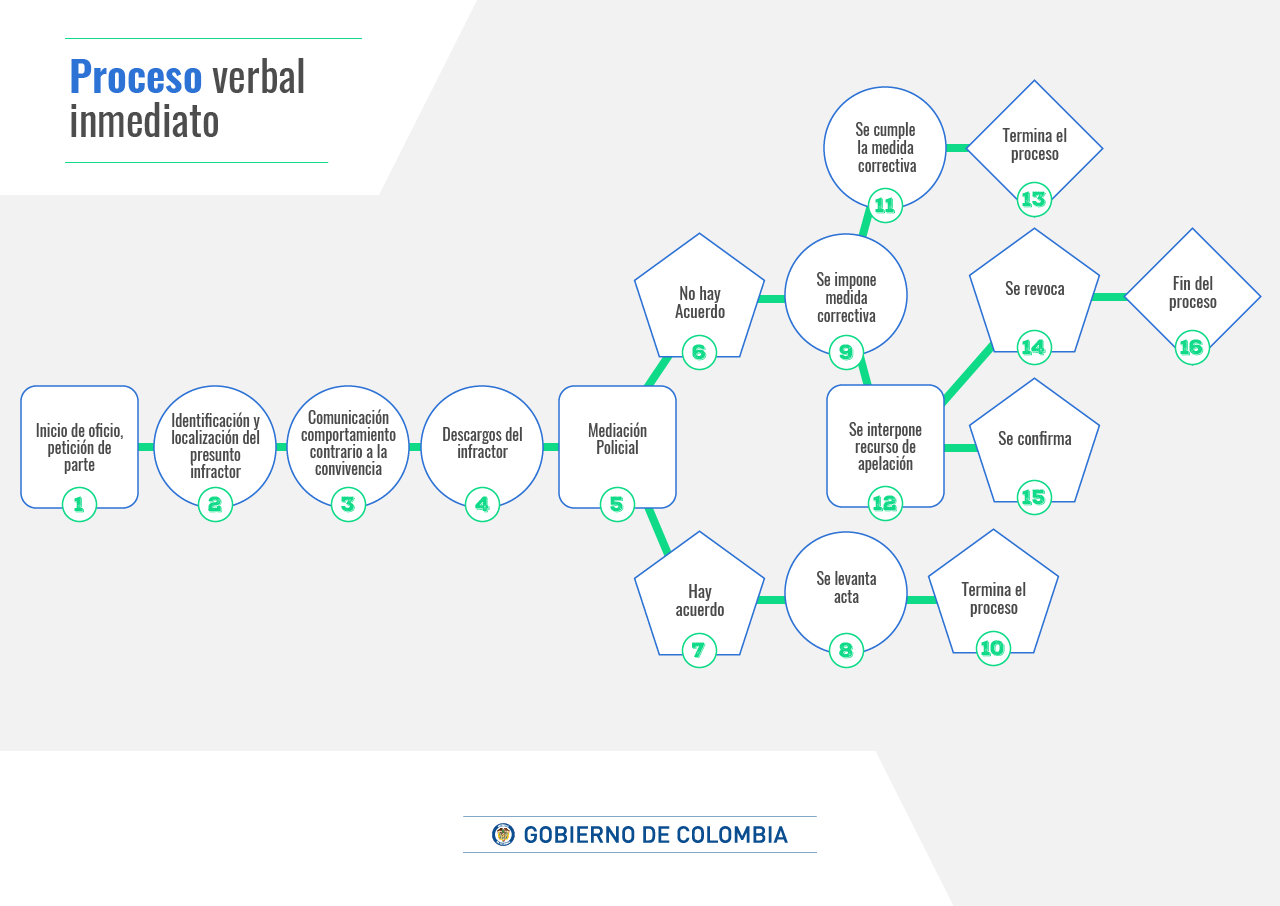 Proceso verbal inmediato

Inicio de oficio, petición de parte
1

Identificación y localización del presunto infractor
2

Comunicación comportamiento contrario a la convivencia
3

Descargos del infractor
4

Mediación Policial
5

No hay Acuerdo
6

Hay acuerdo
7

Se levanta acta
8

Se impone medida correctiva
9

Termina el proceso
10

Se cumple la medida correctiva
11

Se interpone recurso de apelación
12

Termina el proceso
13

Se revoca
14

Se confirma
15

Fin del proceso
16

GOBIERNO DE COLOMBIA